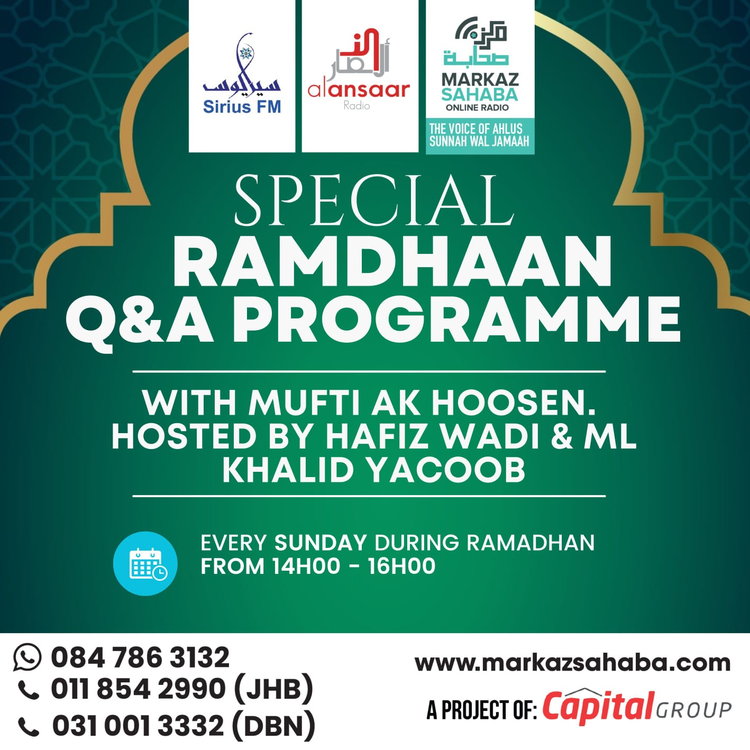 سيريوس
Sirius FM

الأنصار
alansaar
Radio

مركز صحابة
MARKAZ SAHABA
ONLINE RADIO
THE VOICE OF AHLUS SUNNAH WAL JAMAAH

SPECIAL
RAMDHAAN
Q&A PROGRAMME

WITH MUFTI AK HOOSEN. HOSTED BY HAFIZ WADI & ML KHALID YACOOB

EVERY SUNDAY DURING RAMADHAN
FROM 14H00 - 16H00

084 786 3132
011 854 2990 (JHB)
031 001 3332 (DBN)

www.markazsahaba.com
A PROJECT OF: Capital GROUP